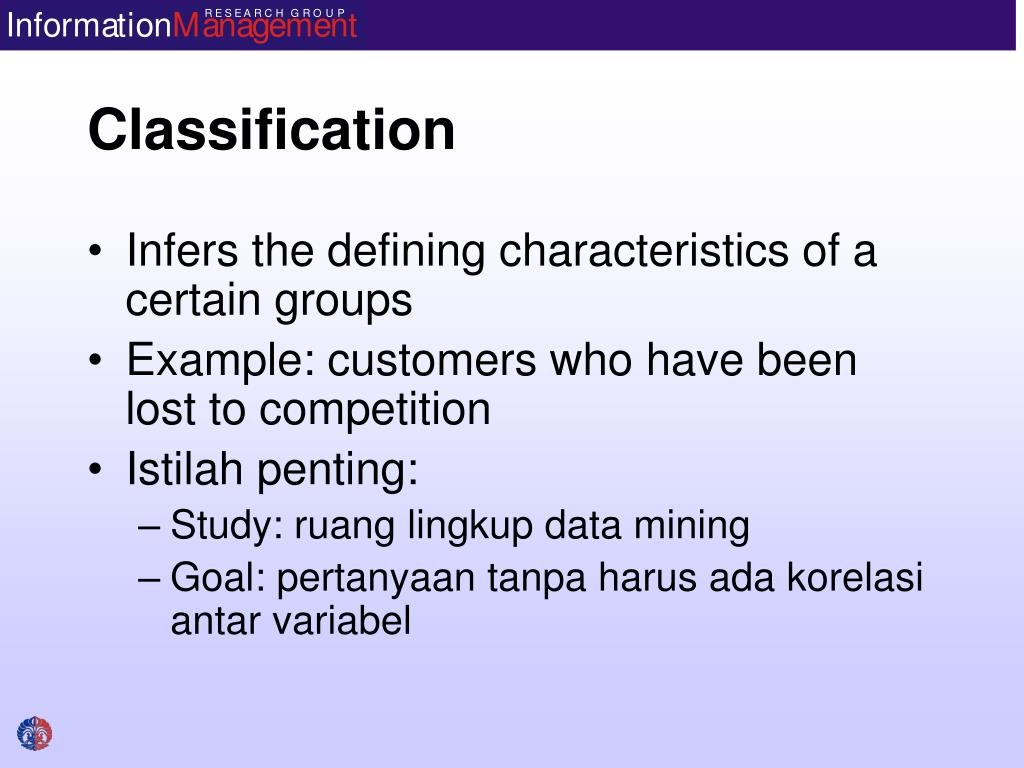 InformationManagement RESEARCH GROUP

Classification

• Infers the defining characteristics of a certain groups
• Example: customers who have been lost to competition
• Istilah penting:
– Study: ruang lingkup data mining
– Goal: pertanyaan tanpa harus ada korelasi antar variabel